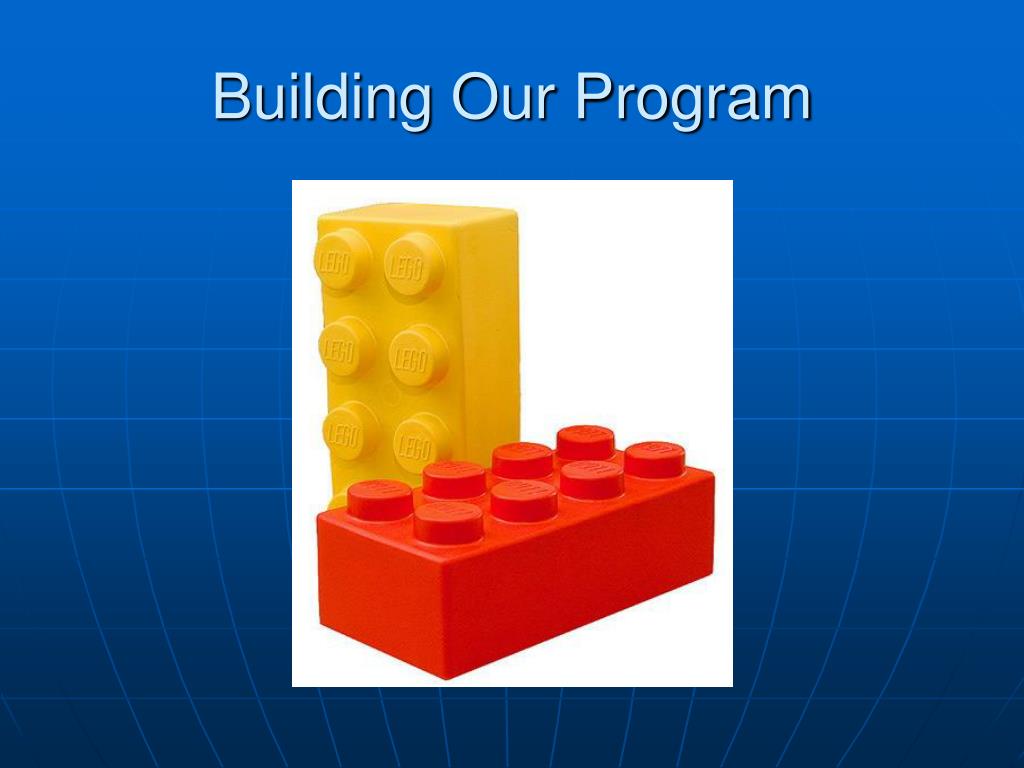 Building Our Program

LEGO LEGO
LEGO LEGO
LEGO LEGO